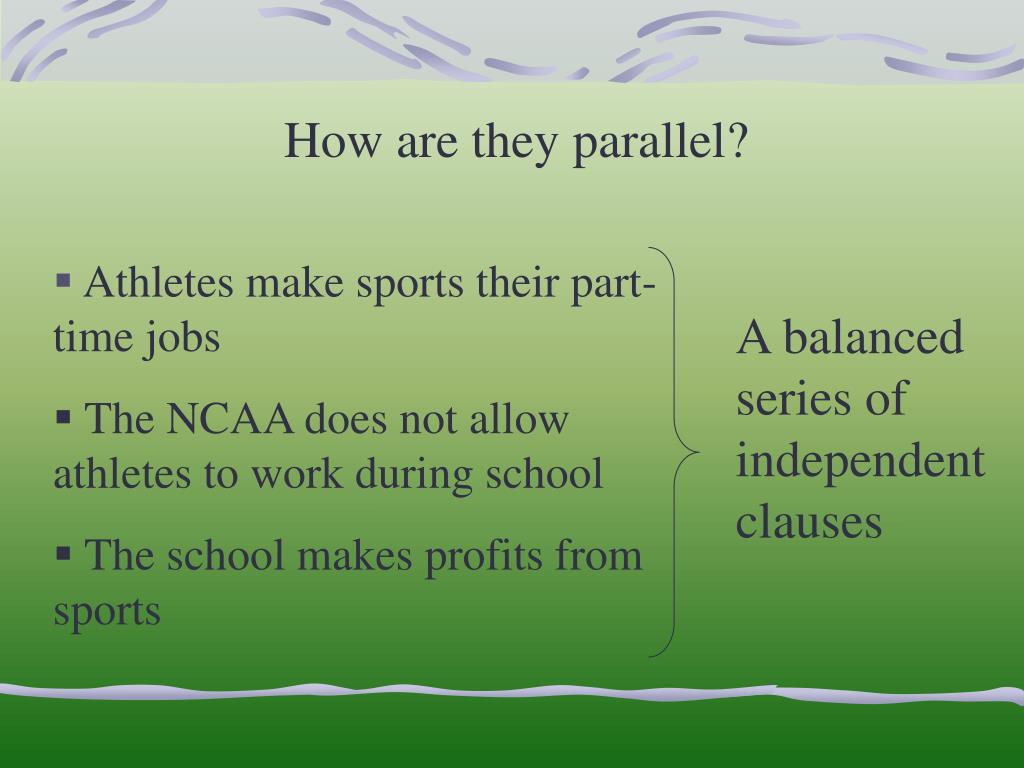 How are they parallel?

▪ Athletes make sports their part-time jobs

▪ The NCAA does not allow athletes to work during school

▪ The school makes profits from sports

A balanced series of independent clauses